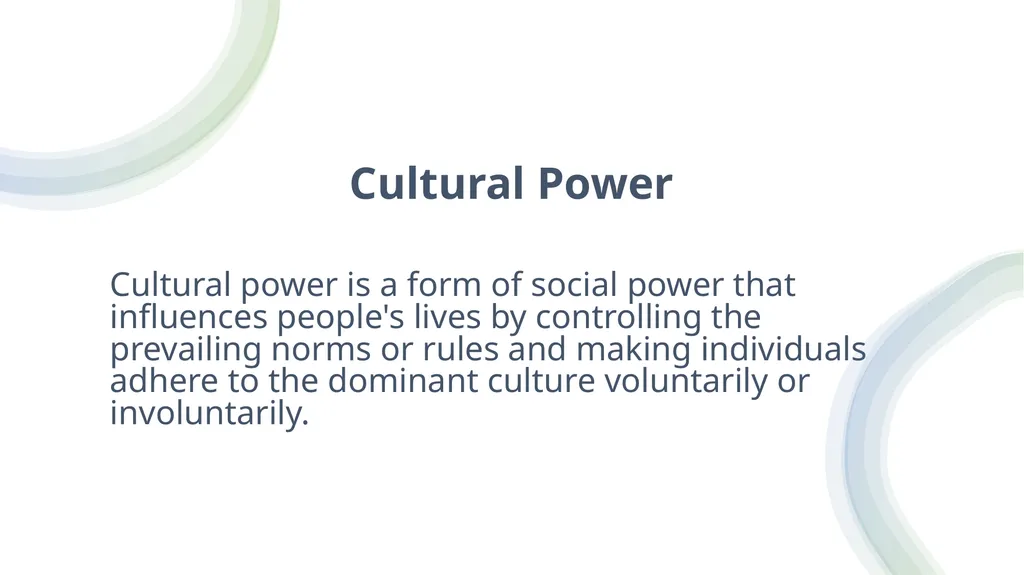 Cultural Power

Cultural power is a form of social power that influences people's lives by controlling the prevailing norms or rules and making individuals adhere to the dominant culture voluntarily or involuntarily.